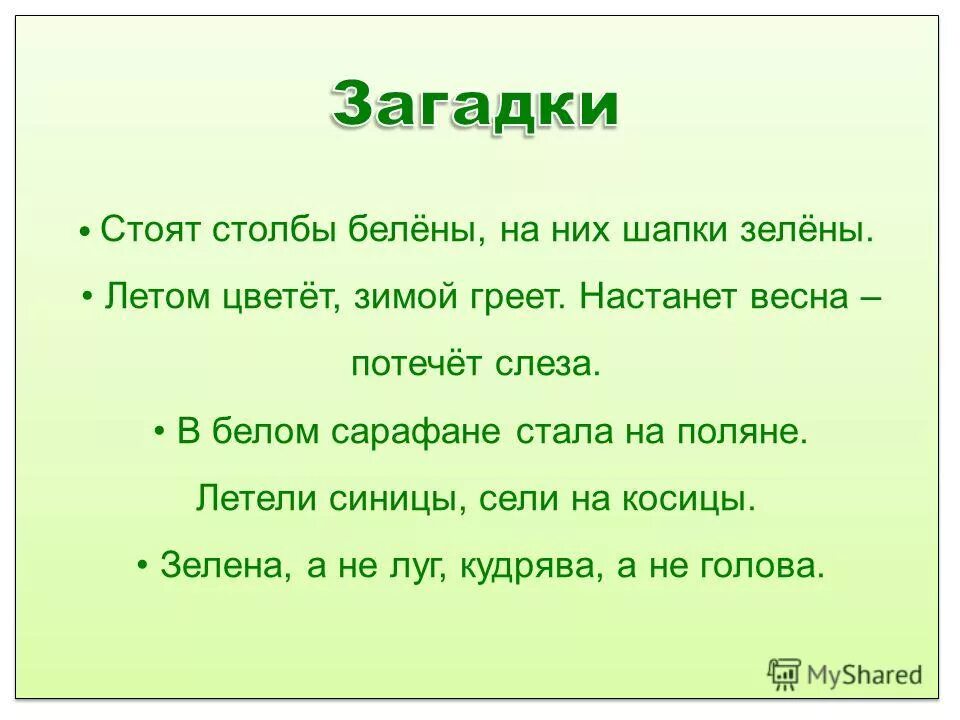 Загадки

• Стоят столбы белёны, на них шапки зелёны.

• Летом цветёт, зимой греет. Настанет весна – потечёт слеза.

• В белом сарафане стала на поляне. Летели синицы, сели на косицы.

• Зелена, а не луг, кудрява, а не голова.

MyShared